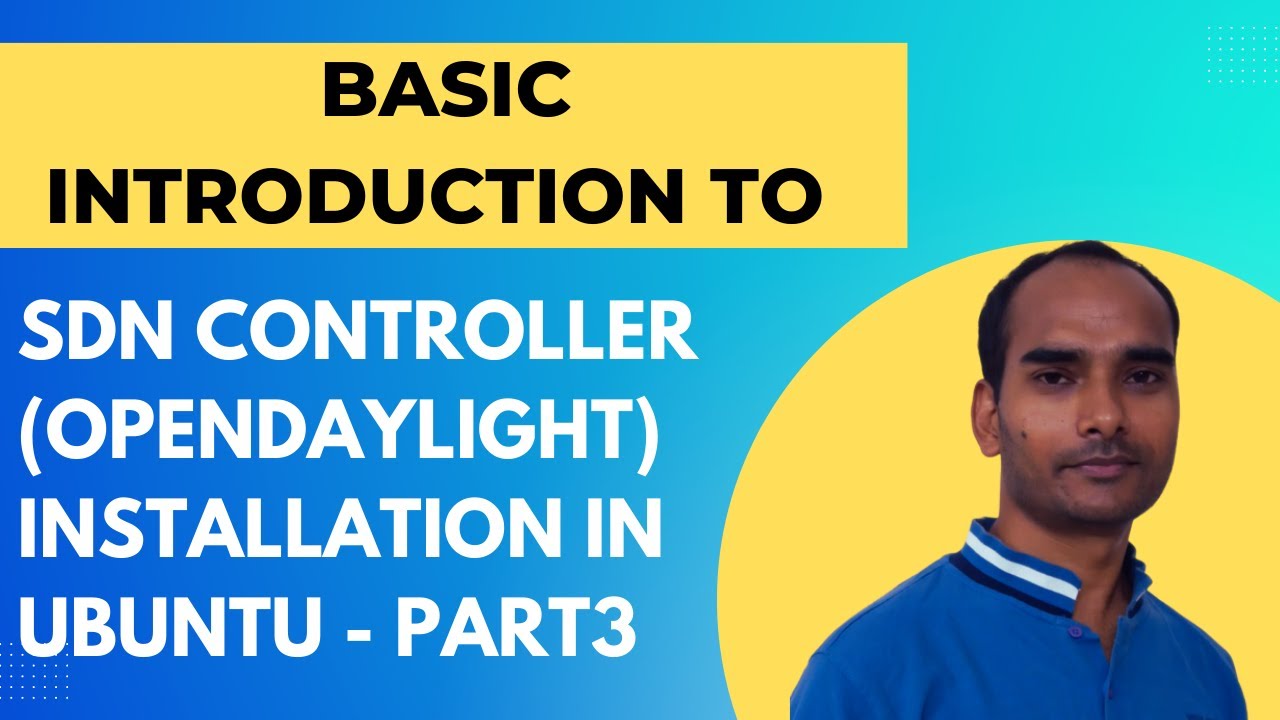 BASIC INTRODUCTION TO

SDN CONTROLLER (OPENDAYLIGHT) INSTALLATION IN UBUNTU - PART3